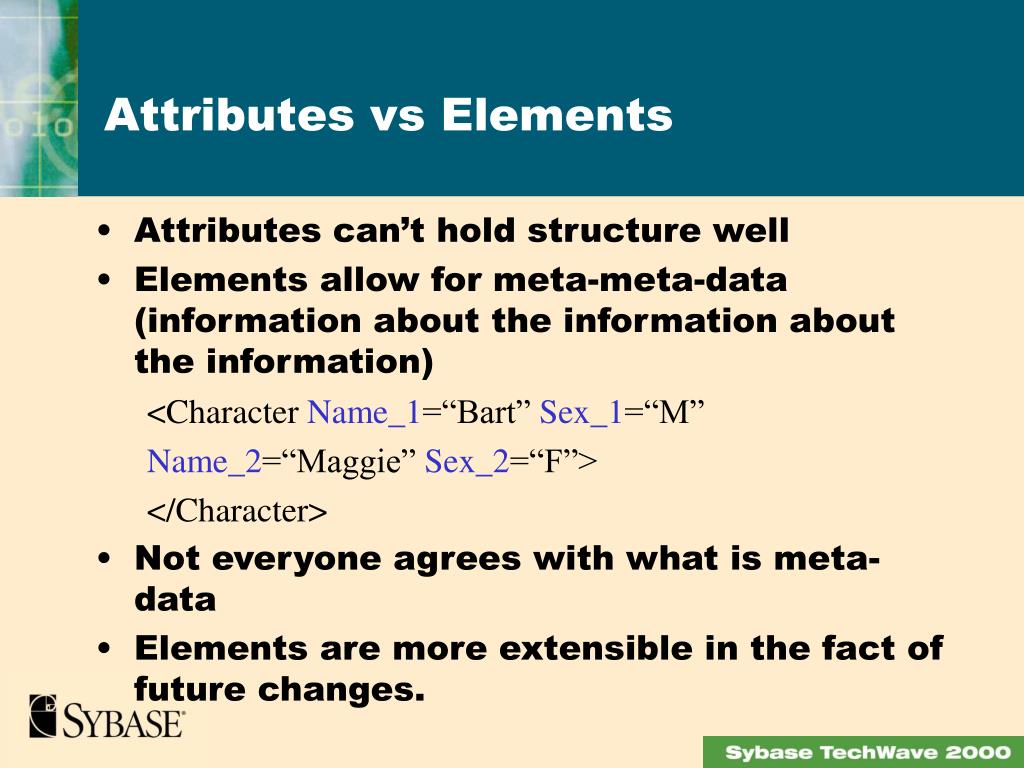 Attributes vs Elements

• Attributes can’t hold structure well
• Elements allow for meta-meta-data (information about the information about the information)

<Character Name_1=“Bart” Sex_1=“M” Name_2=“Maggie” Sex_2=“F”>
</Character>

• Not everyone agrees with what is meta-data
• Elements are more extensible in the fact of future changes.

SYBASE

Sybase TechWave 2000